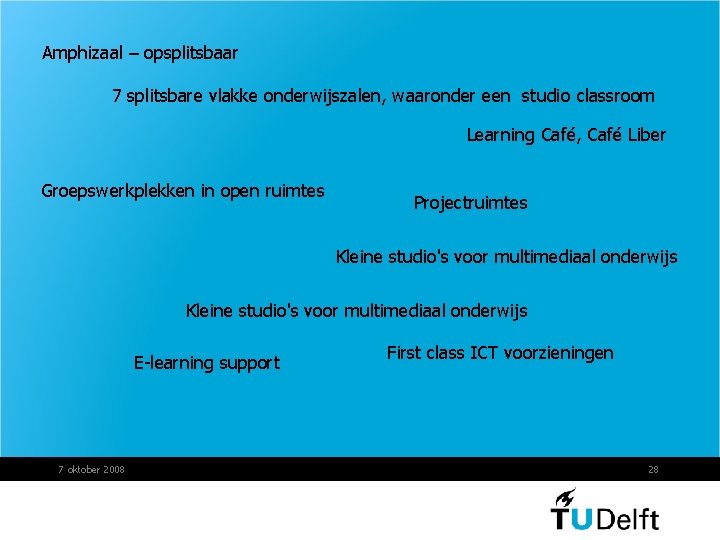 Amphizaal – opsplitsbaar

7 splitsbare vlakke onderwijszalen, waaronder een studio classroom

Learning Café, Café Liber

Groepswerkplekken in open ruimtes

Projectruimtes

Kleine studio's voor multimediaal onderwijs

Kleine studio's voor multimediaal onderwijs

E-learning support

First class ICT voorzieningen

7 oktober 2008

28

TUDelft